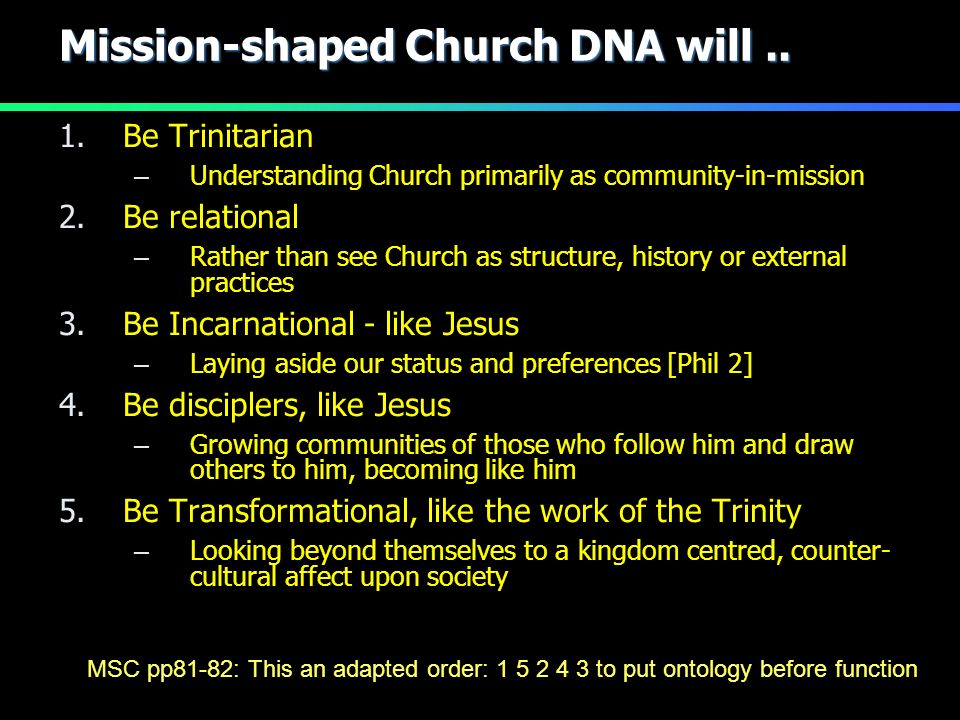 Mission-shaped Church DNA will ..

1. Be Trinitarian
– Understanding Church primarily as community-in-mission

2. Be relational
– Rather than see Church as structure, history or external practices

3. Be Incarnational - like Jesus
– Laying aside our status and preferences [Phil 2]

4. Be disciplers, like Jesus
– Growing communities of those who follow him and draw others to him, becoming like him

5. Be Transformational, like the work of the Trinity
– Looking beyond themselves to a kingdom centred, counter-cultural affect upon society

MSC pp81-82: This an adapted order: 1 5 2 4 3 to put ontology before function